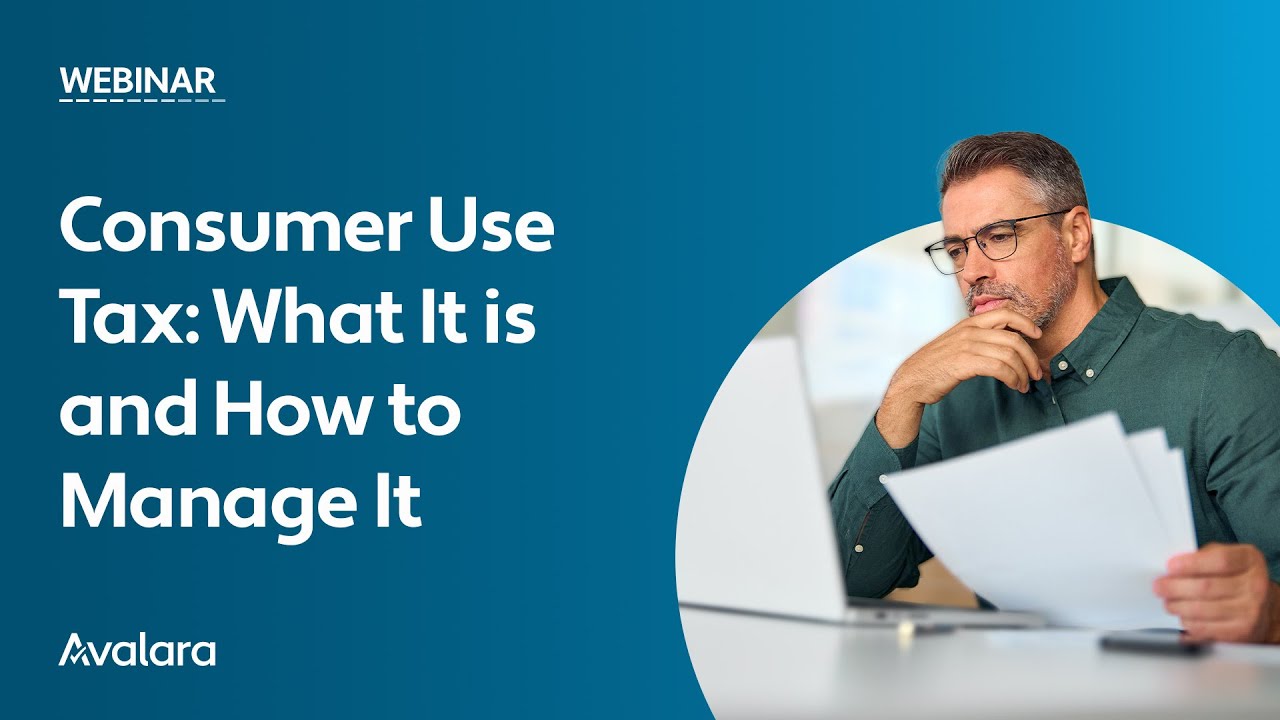 WEBINAR

Consumer Use Tax: What It is and How to Manage It

Avalara